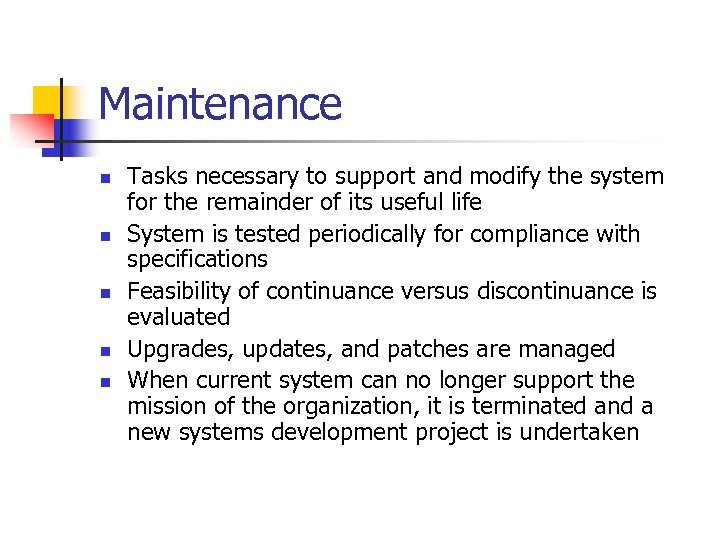 Maintenance

- Tasks necessary to support and modify the system for the remainder of its useful life
- System is tested periodically for compliance with specifications
- Feasibility of continuance versus discontinuance is evaluated
- Upgrades, updates, and patches are managed
- When current system can no longer support the mission of the organization, it is terminated and a new systems development project is undertaken